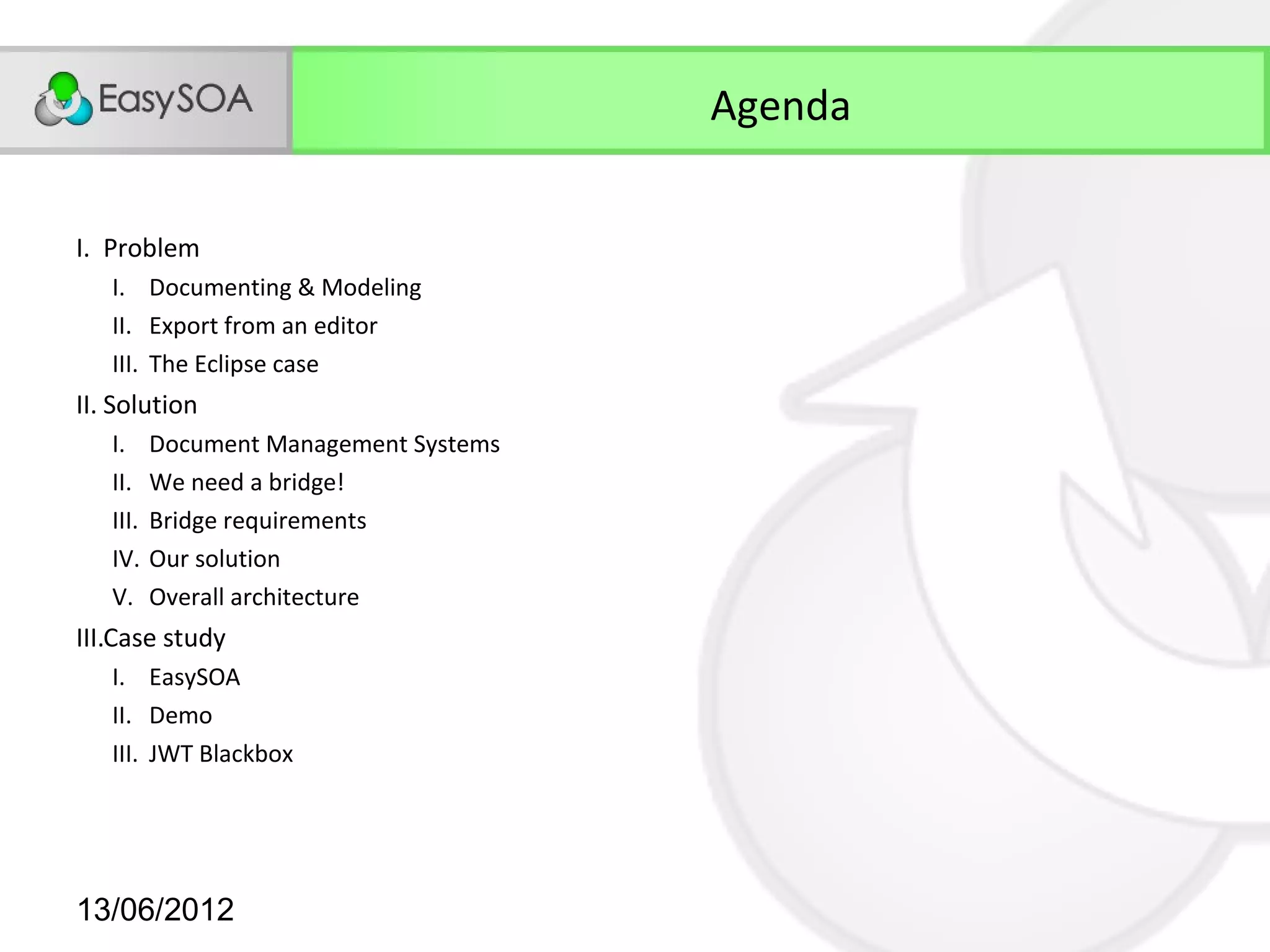 EasySOA

Agenda

I. Problem
I. Documenting & Modeling
II. Export from an editor
III. The Eclipse case
II. Solution
I. Document Management Systems
II. We need a bridge!
III. Bridge requirements
IV. Our solution
V. Overall architecture
III.Case study
I. EasySOA
II. Demo
III. JWT Blackbox

13/06/2012